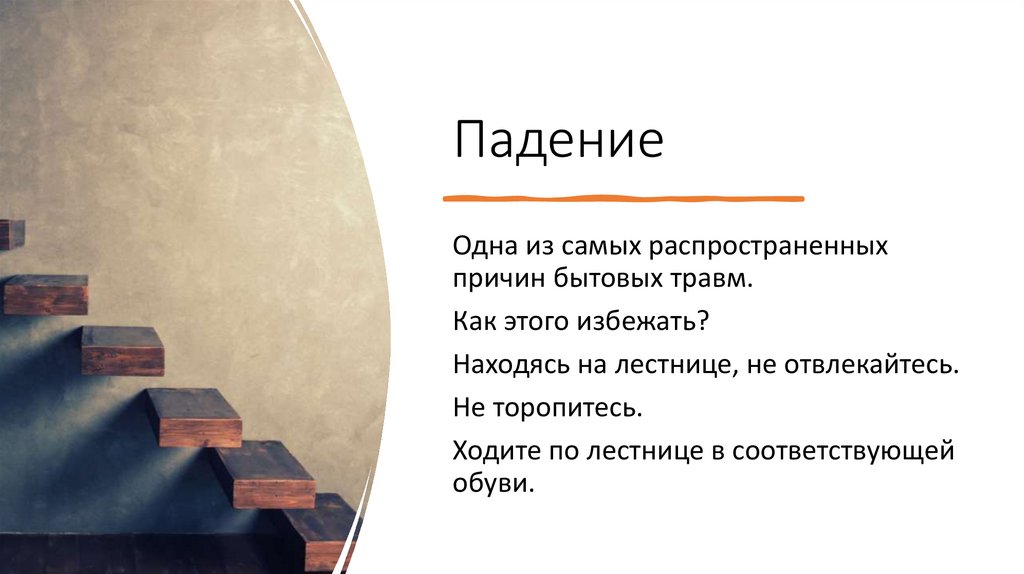 Падение

Одна из самых распространенных причин бытовых травм.

Как этого избежать?

Находясь на лестнице, не отвлекайтесь.

Не торопитесь.

Ходите по лестнице в соответствующей обуви.